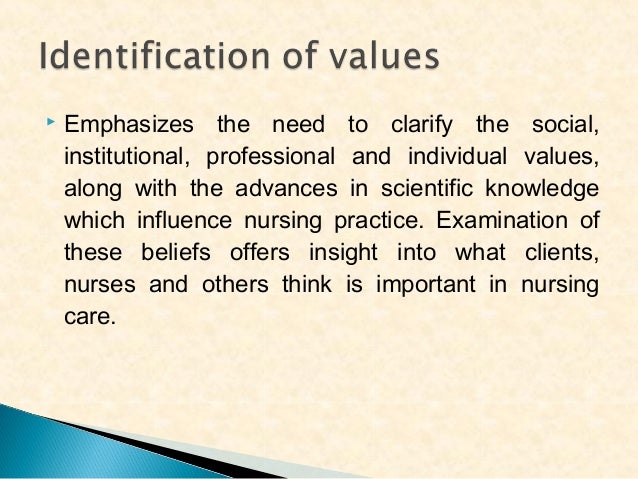 Identification of values

Emphasizes the need to clarify the social, institutional, professional and individual values, along with the advances in scientific knowledge which influence nursing practice. Examination of these beliefs offers insight into what clients, nurses and others think is important in nursing care.